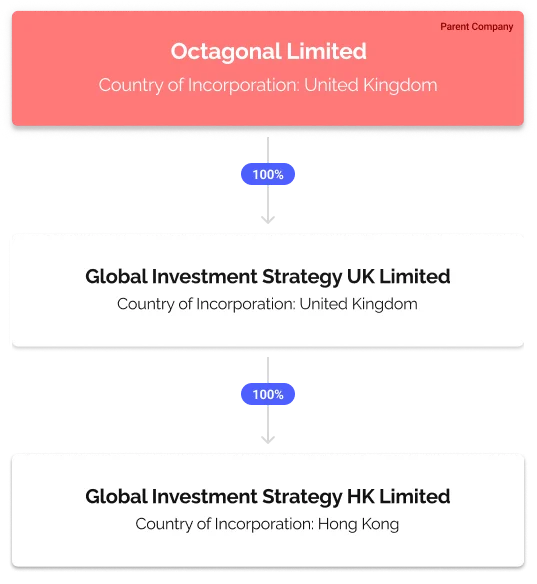 Parent Company

Octagonal Limited

Country of Incorporation: United Kingdom

100%

Global Investment Strategy UK Limited

Country of Incorporation: United Kingdom

100%

Global Investment Strategy HK Limited

Country of Incorporation: Hong Kong